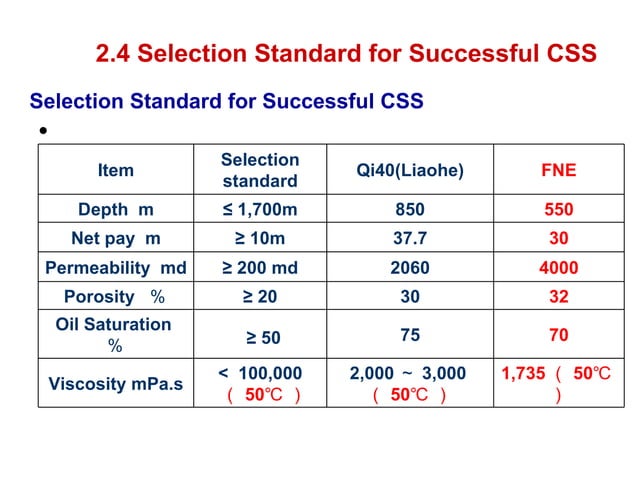 2.4 Selection Standard for Successful CSS

Selection Standard for Successful CSS

•

| Item | Selection standard | Qi40(Liaohe) | FNE |
|---|---|---|---|
| Depth m | ≤ 1,700m | 850 | 550 |
| Net pay m | ≥ 10m | 37.7 | 30 |
| Permeability md | ≥ 200 md | 2060 | 4000 |
| Porosity % | ≥ 20 | 30 | 32 |
| Oil Saturation % | ≥ 50 | 75 | 70 |
| Viscosity mPa.s | < 100,000 （ 50℃ ） | 2,000 ~ 3,000 （ 50℃ ） | 1,735 （ 50℃ ） |